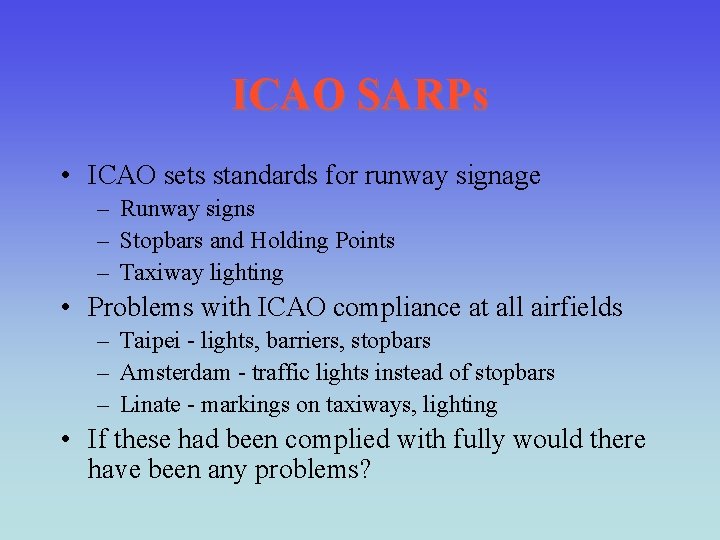 ICAO SARPs

• ICAO sets standards for runway signage
– Runway signs
– Stopbars and Holding Points
– Taxiway lighting
• Problems with ICAO compliance at all airfields
– Taipei - lights, barriers, stopbars
– Amsterdam - traffic lights instead of stopbars
– Linate - markings on taxiways, lighting
• If these had been complied with fully would there have been any problems?